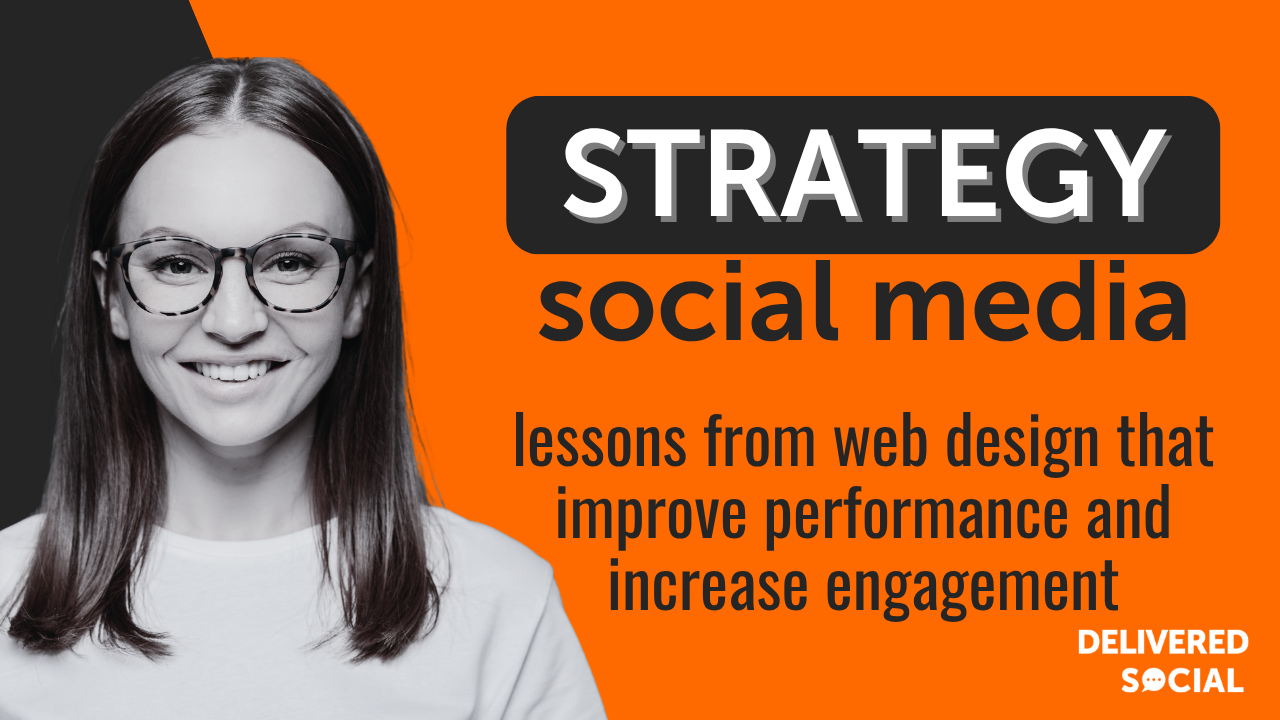 STRATEGY

social media

lessons from web design that improve performance and increase engagement

DELIVERED
SOCIAL